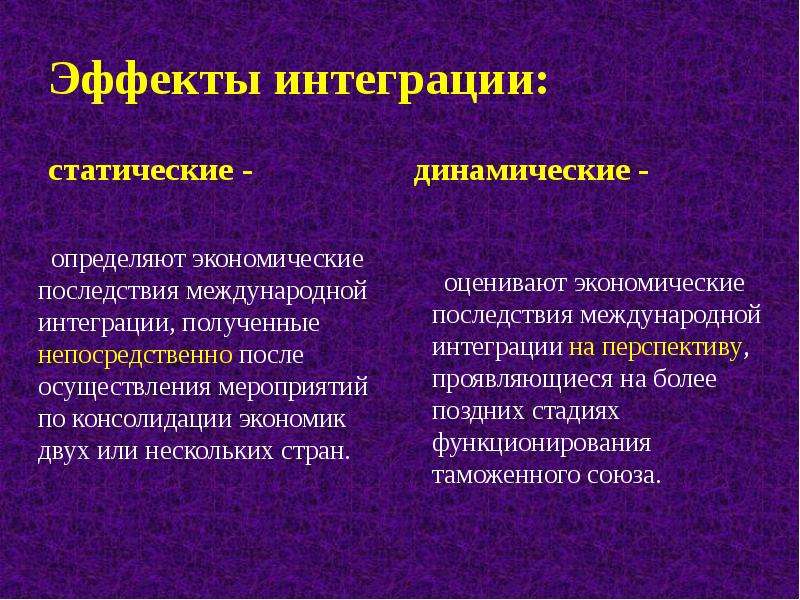 Эффекты интеграции:

статические -

определяют экономические последствия международной интеграции, полученные непосредственно после осуществления мероприятий по консолидации экономик двух или нескольких стран.

динамические -

оценивают экономические последствия международной интеграции на перспективу, проявляющиеся на более поздних стадиях функционирования таможенного союза.